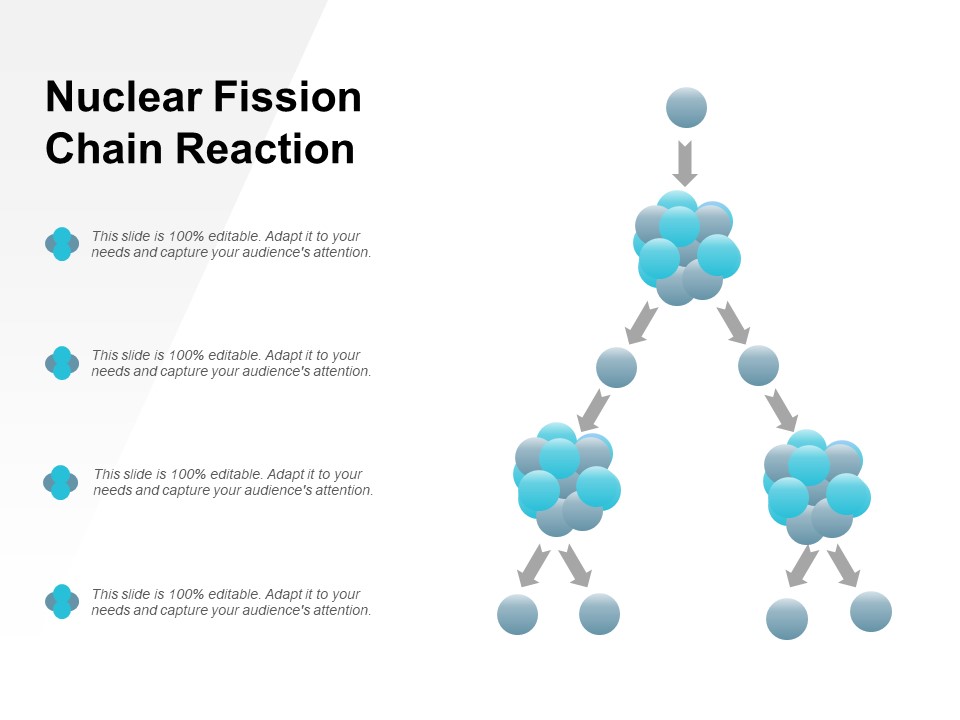 Nuclear Fission Chain Reaction

This slide is 100% editable. Adapt it to your needs and capture your audience's attention.

This slide is 100% editable. Adapt it to your needs and capture your audience's attention.

This slide is 100% editable. Adapt it to your needs and capture your audience's attention.

This slide is 100% editable. Adapt it to your needs and capture your audience's attention.